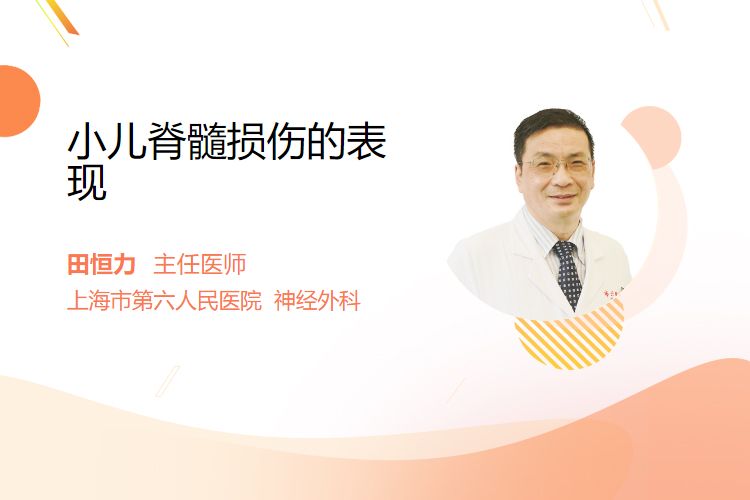 小儿脊髓损伤的表现

田恒力 主任医师

上海市第六人民医院 神经外科